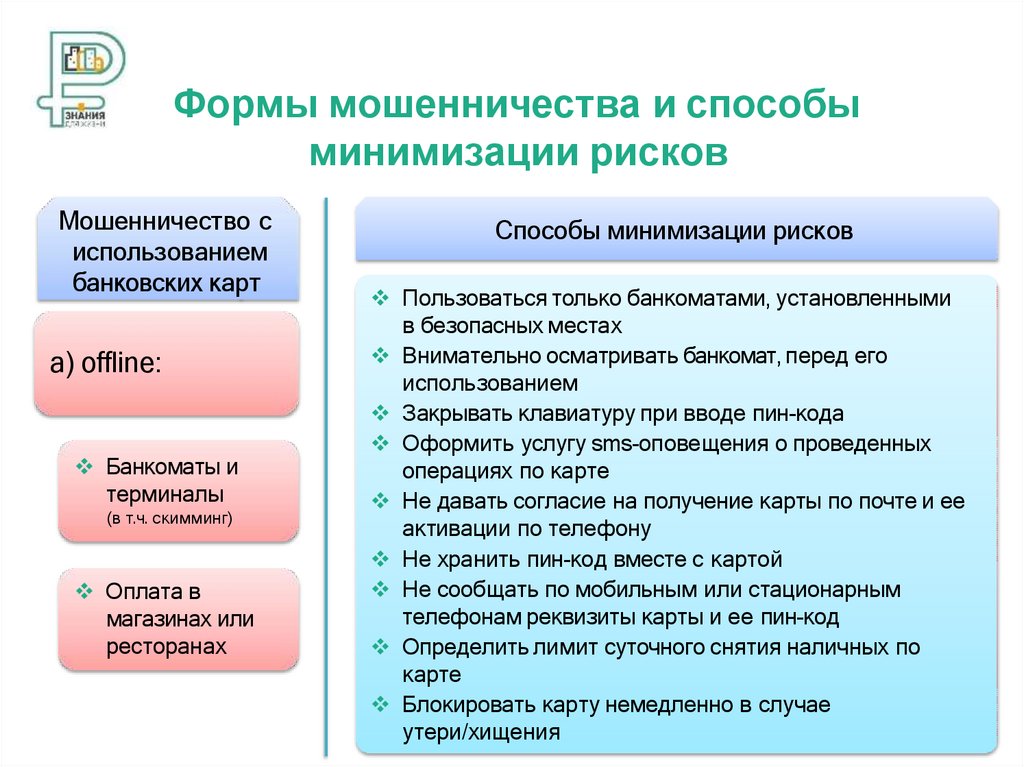 ЗНАНИЯ ДЛЯ ЖИЗНИ

Формы мошенничества и способы минимизации рисков

Мошенничество с использованием банковских карт

а) offline:

❖ Банкоматы и терминалы (в т.ч. скимминг)

❖ Оплата в магазинах или ресторанах

Способы минимизации рисков

❖ Пользоваться только банкоматами, установленными в безопасных местах
❖ Внимательно осматривать банкомат, перед его использованием
❖ Закрывать клавиатуру при вводе пин-кода
❖ Оформить услугу sms-оповещения о проведенных операциях по карте
❖ Не давать согласие на получение карты по почте и ее активации по телефону
❖ Не хранить пин-код вместе с картой
❖ Не сообщать по мобильным или стационарным телефонам реквизиты карты и ее пин-код
❖ Определить лимит суточного снятия наличных по карте
❖ Блокировать карту немедленно в случае утери/хищения